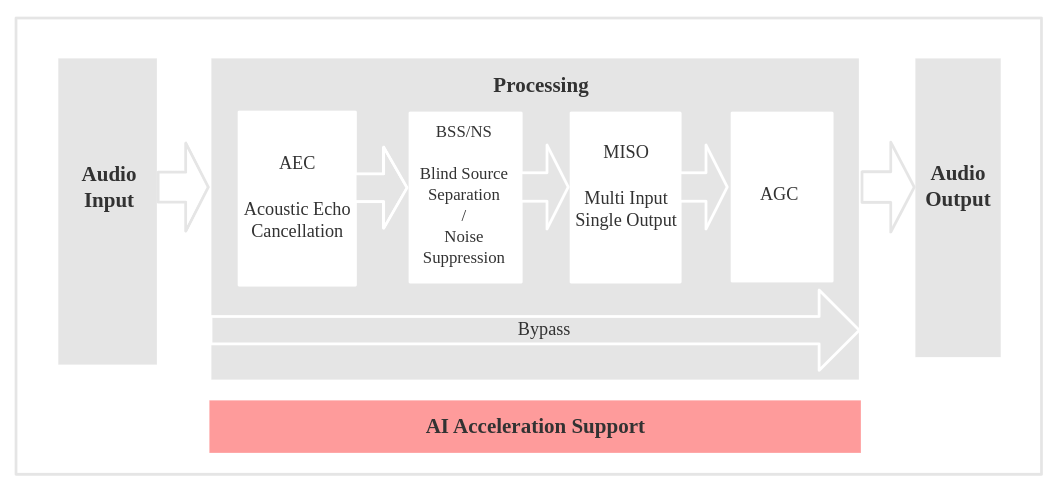 Audio Input

Processing

AEC

Acoustic Echo Cancellation

BSS/NS

Blind Source Separation / Noise Suppression

MISO

Multi Input Single Output

AGC

Bypass

Audio Output

AI Acceleration Support